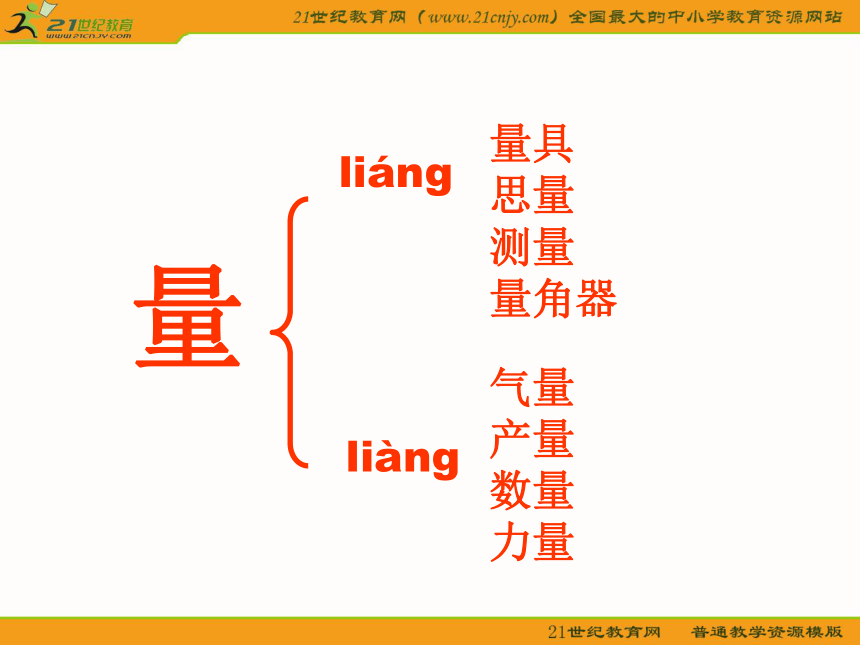 21世纪教育
www.21cnjy.com

21世纪教育网（www.21cnjy.com）全国最大的中小学教育资源网站

量

liáng
量具
思量
测量
量角器

liàng
气量
产量
数量
力量

21世纪教育网　普通教学资源模版